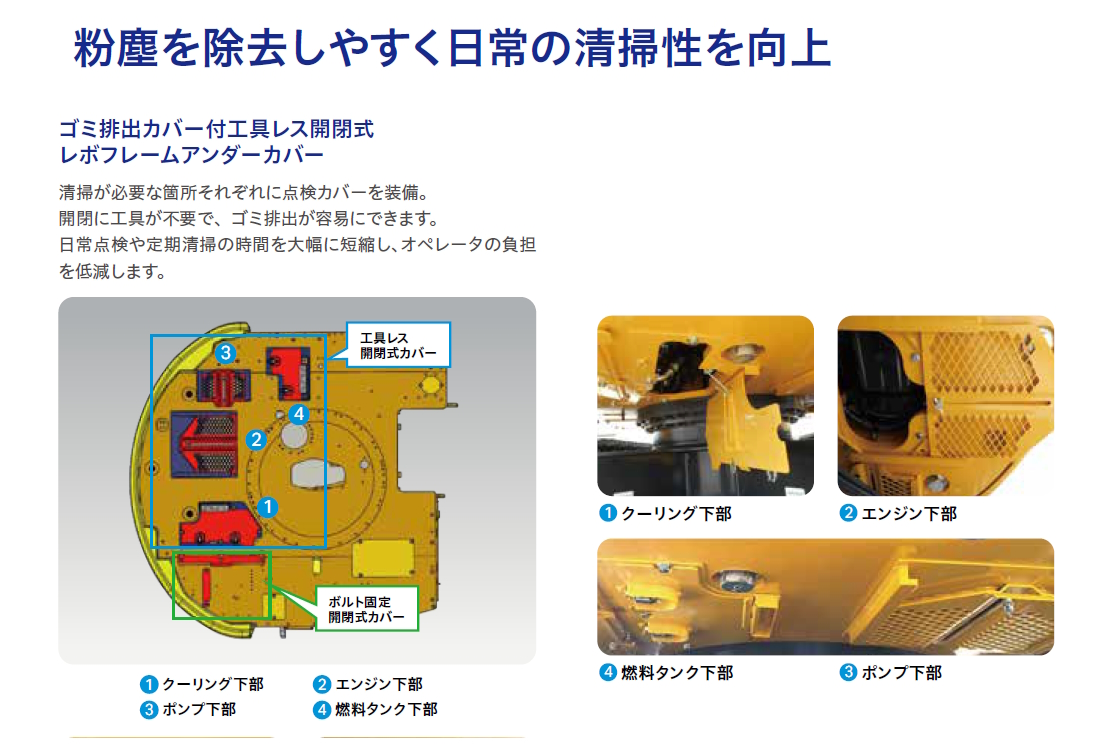 粉塵を除去しやすく日常の清掃性を向上

ゴミ排出カバー付工具レス開閉式
レボフレームアンダーカバー

清掃が必要な箇所それぞれに点検カバーを装備。
開閉に工具が不要で、ゴミ排出が容易にできます。
日常点検や定期清掃の時間を大幅に短縮し、オペレータの負担を低減します。

工具レス
開閉式カバー

3
4
2
1

ボルト固定
開閉式カバー

1 クーリング下部
2 エンジン下部
3 ポンプ下部
4 燃料タンク下部

1 クーリング下部
2 エンジン下部

4 燃料タンク下部
3 ポンプ下部